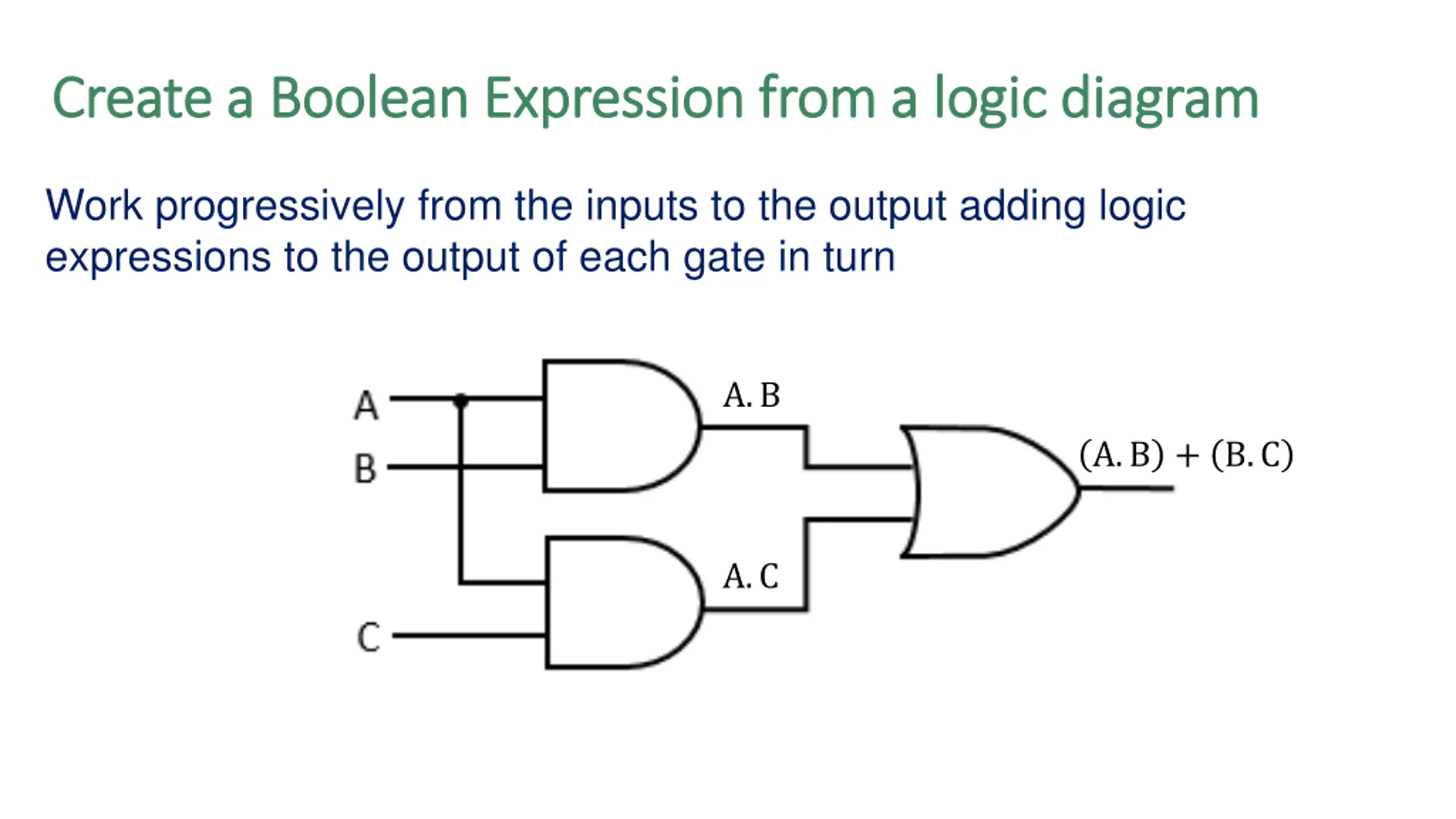 Create a Boolean Expression from a logic diagram

Work progressively from the inputs to the output adding logic expressions to the output of each gate in turn

A
B
C
$A.B$
$A.C$
$(A.B) + (B.C)$